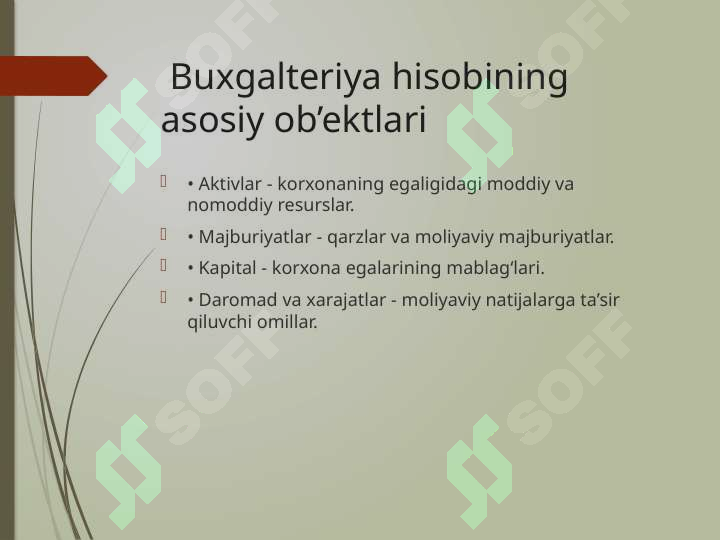 Buxgalteriya hisobining asosiy ob’ektlari

 • Aktivlar - korxonaning egaligidagi moddiy va nomoddiy resurslar.

 • Majburiyatlar - qarzlar va moliyaviy majburiyatlar.

 • Kapital - korxona egalarining mablag‘lari.

 • Daromad va xarajatlar - moliyaviy natijalarga ta’sir qiluvchi omillar.

SOFF SOFF SOFF SOFF